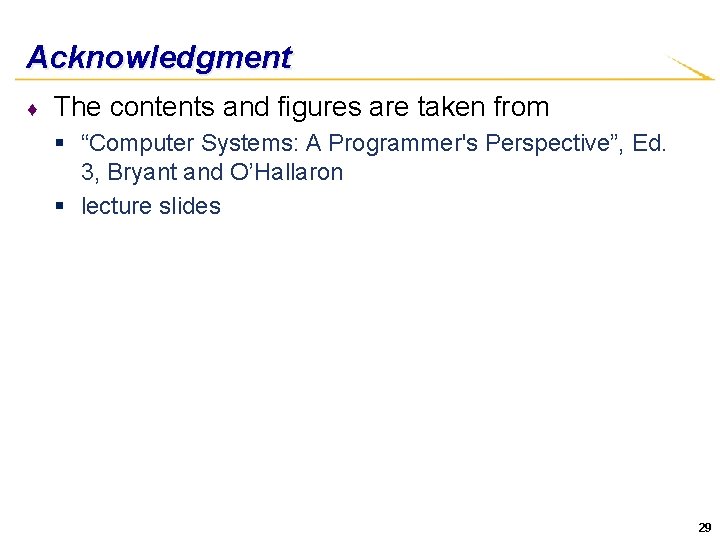 Acknowledgment

♦ The contents and figures are taken from

▪ “Computer Systems: A Programmer's Perspective”, Ed. 3, Bryant and O’Hallaron

▪ lecture slides

29